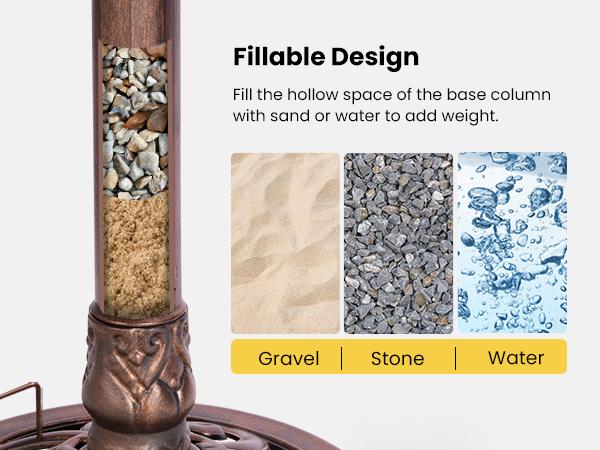 Fillable Design

Fill the hollow space of the base column with sand or water to add weight.

Gravel | Stone | Water